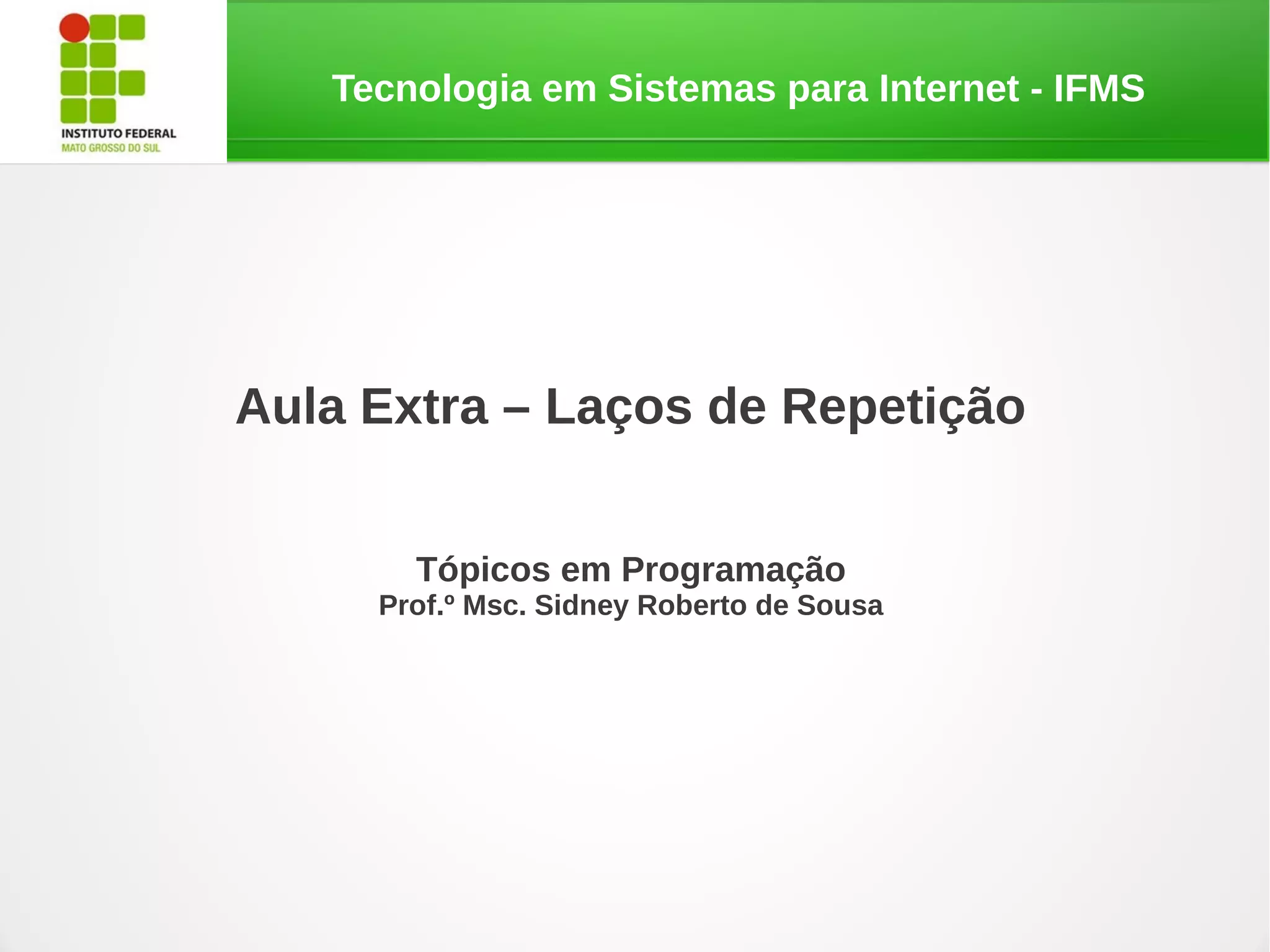 INSTITUTO FEDERAL
MATO GROSSO DO SUL

Tecnologia em Sistemas para Internet - IFMS

Aula Extra – Laços de Repetição

Tópicos em Programação
Prof.º Msc. Sidney Roberto de Sousa